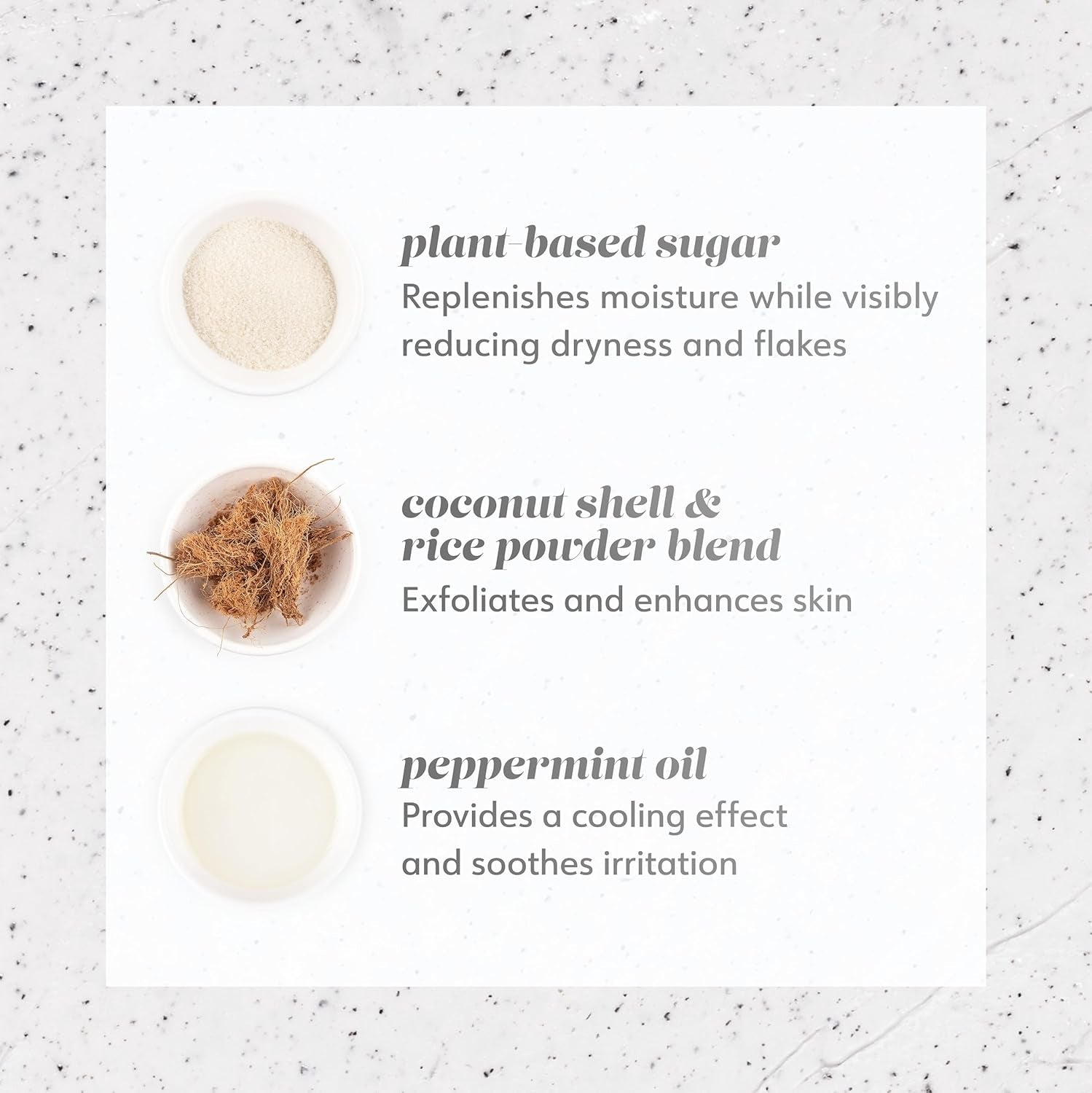 plant-based sugar
Replenishes moisture while visibly reducing dryness and flakes

coconut shell & rice powder blend
Exfoliates and enhances skin

peppermint oil
Provides a cooling effect and soothes irritation